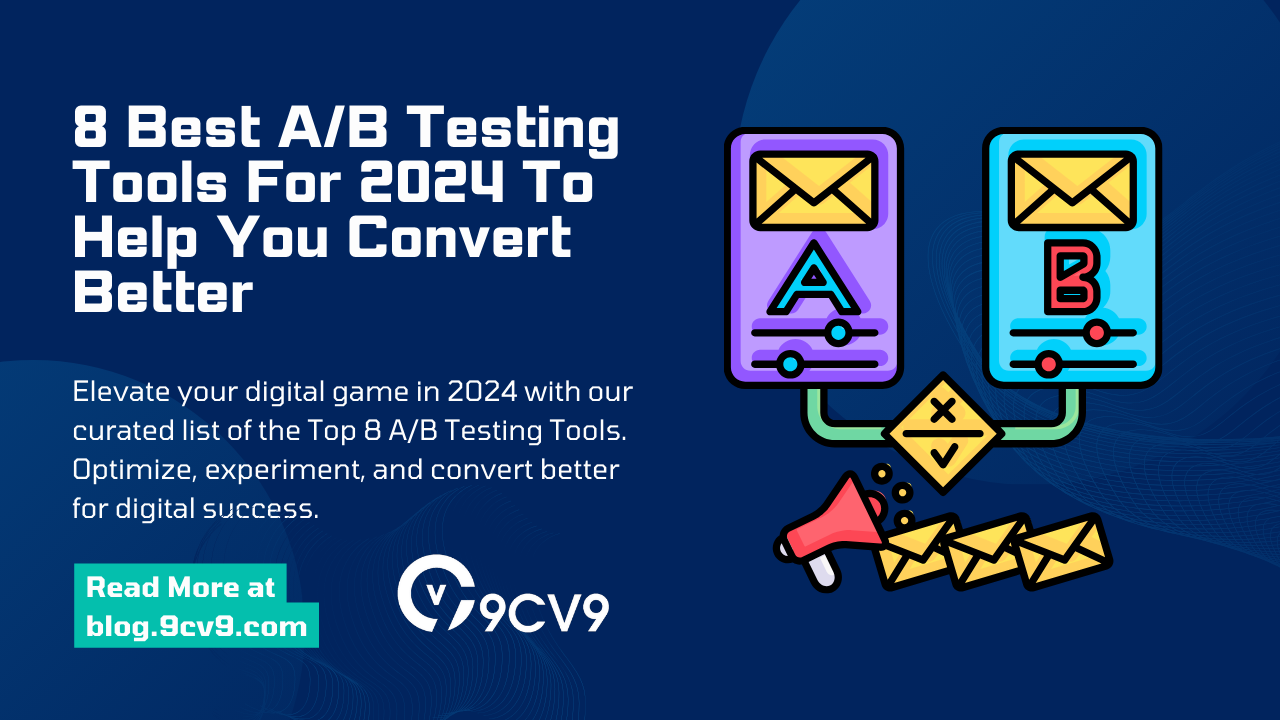 8 Best A/B Testing Tools For 2024 To Help You Convert Better

Elevate your digital game in 2024 with our curated list of the Top 8 A/B Testing Tools. Optimize, experiment, and convert better for digital success.

Read More at
blog.9cv9.com

9CV9

A

B